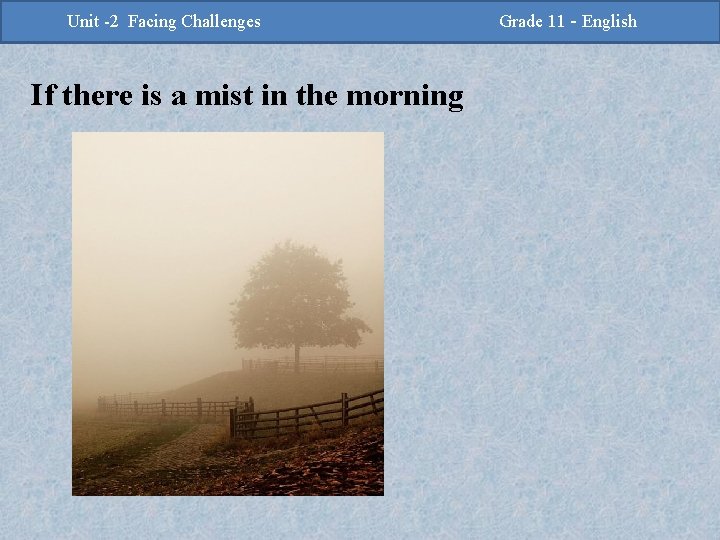 Unit -2 Facing Challenges Grade 11 - English

If there is a mist in the morning